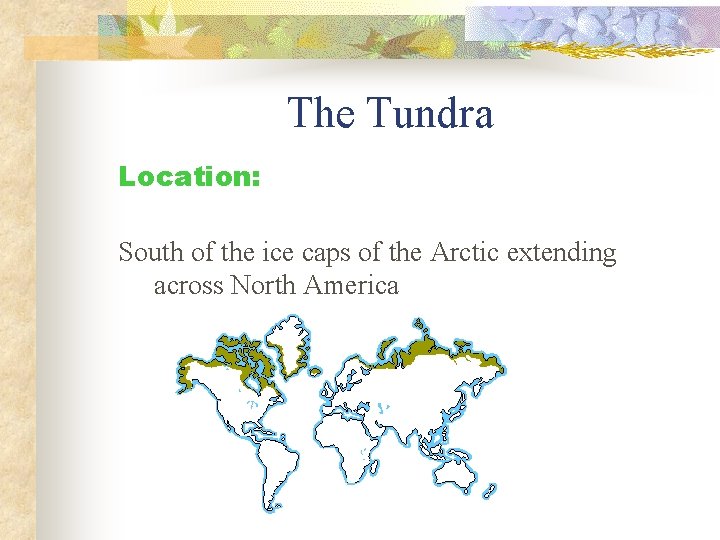 The Tundra

Location:

South of the ice caps of the Arctic extending across North America